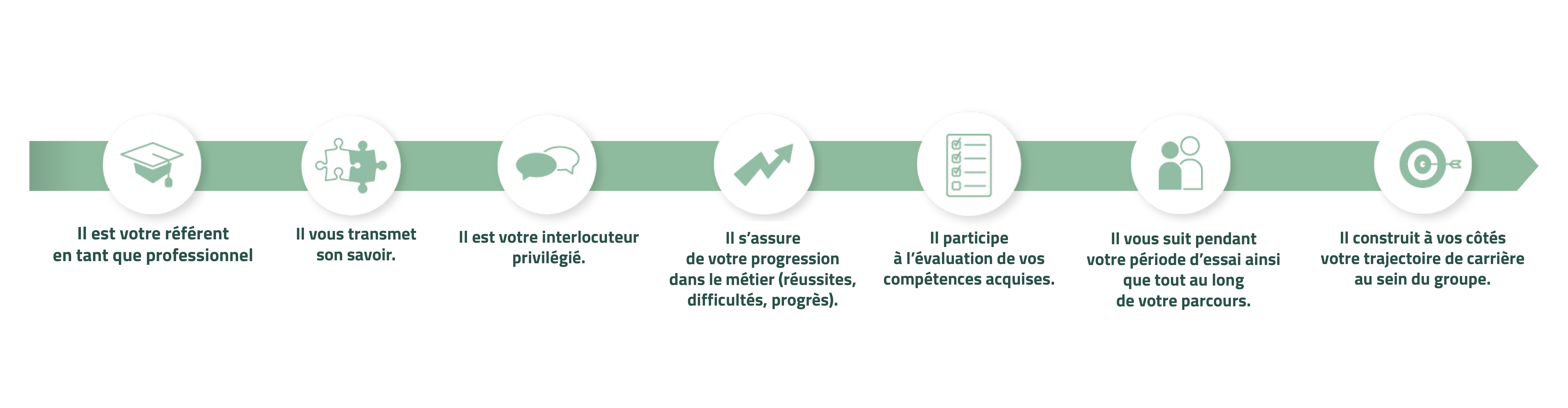 Il est votre référent en tant que professionnel

Il vous transmet son savoir.

Il est votre interlocuteur privilégié.

Il s'assure de votre progression dans le métier (réussites, difficultés, progrès).

Il participe à l'évaluation de vos compétences acquises.

Il vous suit pendant votre période d'essai ainsi que tout au long de votre parcours.

Il construit à vos côtés votre trajectoire de carrière au sein du groupe.